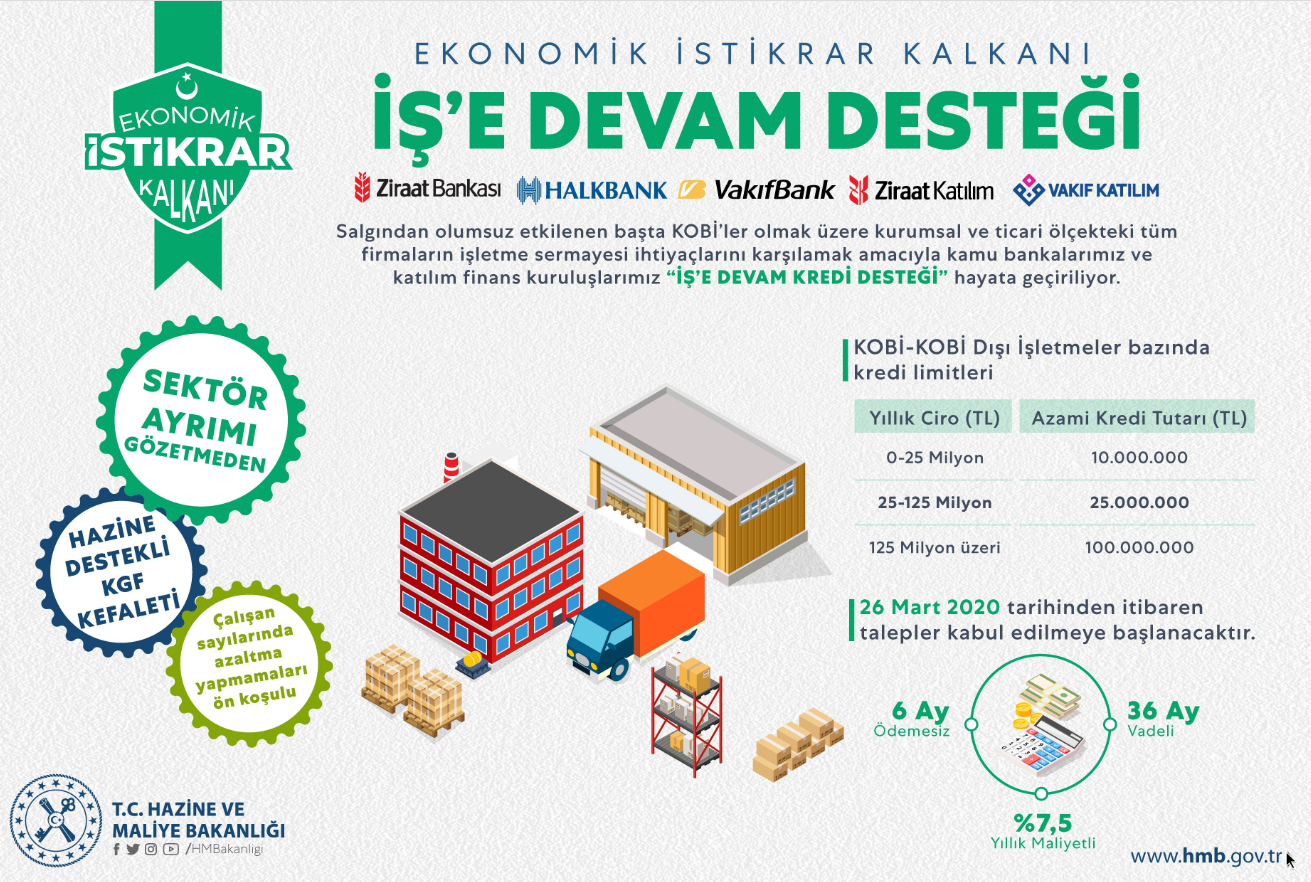 EKONOMİK İSTİKRAR KALKANI

EKONOMİK İSTİKRAR KALKANI
İŞ'E DEVAM DESTEĞİ

Ziraat Bankası HALKBANK VakıfBank Ziraat Katılım VAKIF KATILIM

Salgından olumsuz etkilenen başta KOBİ'ler olmak üzere kurumsal ve ticari ölçekteki tüm firmaların işletme sermayesi ihtiyaçlarını karşılamak amacıyla kamu bankalarımız ve katılım finans kuruluşlarımız "İŞ'E DEVAM KREDİ DESTEĞİ" hayata geçiriliyor.

SEKTÖR AYRIMI GÖZETMEDEN

HAZİNE DESTEKLİ KGF KEFALETİ

Çalışan sayılarında azaltma yapmamaları ön koşulu

KOBİ-KOBİ Dışı İşletmeler bazında kredi limitleri

| Yıllık Ciro (TL) | Azami Kredi Tutarı (TL) |
|---|---|
| 0-25 Milyon | 10.000.000 |
| 25-125 Milyon | 25.000.000 |
| 125 Milyon üzeri | 100.000.000 |

26 Mart 2020 tarihinden itibaren talepler kabul edilmeye başlanacaktır.

6 Ay Ödemesiz

36 Ay Vadeli

%7,5 Yıllık Maliyetli

T.C. HAZİNE VE MALİYE BAKANLIĞI
/HMBakanligi

www.hmb.gov.tr